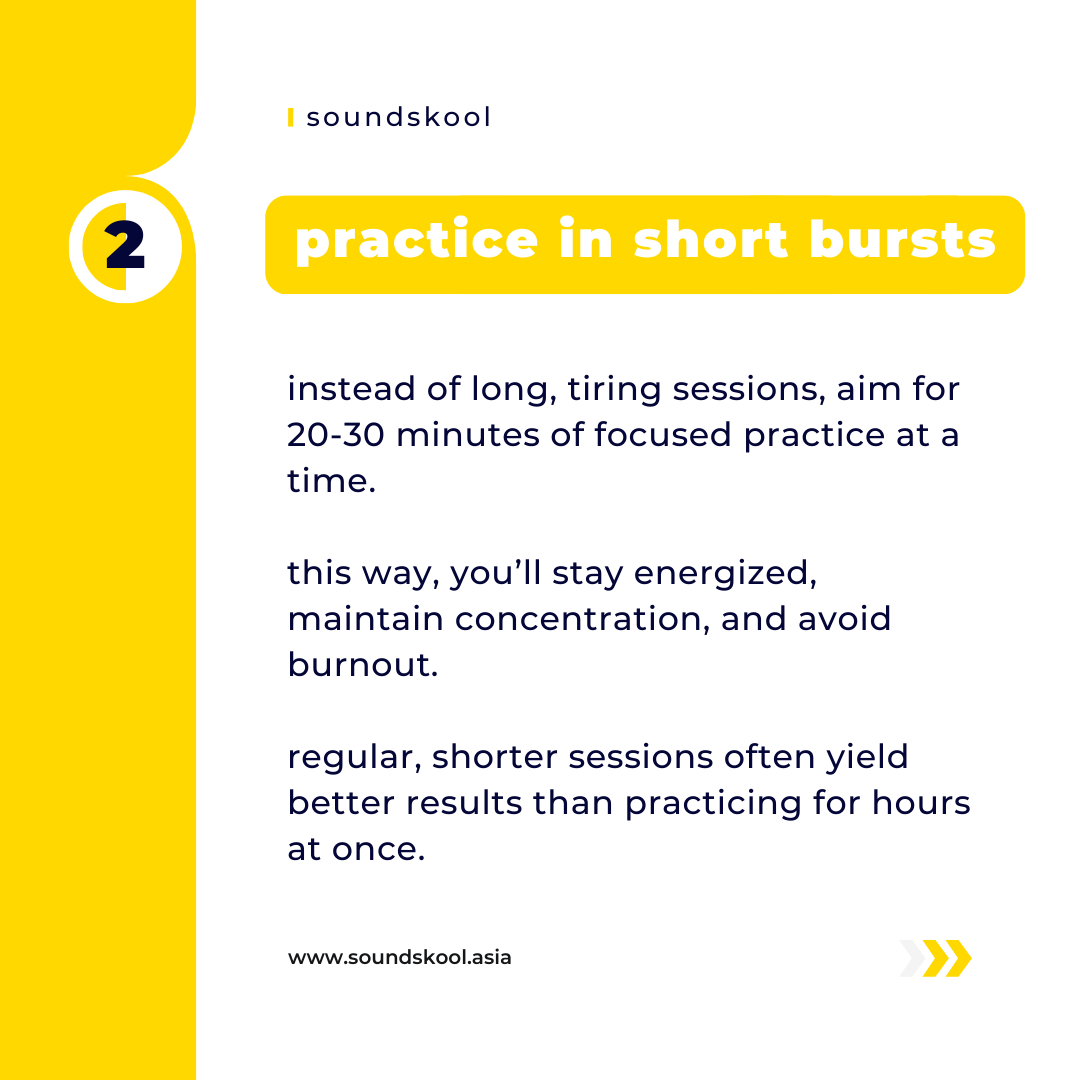 soundskool

2

practice in short bursts

instead of long, tiring sessions, aim for 20-30 minutes of focused practice at a time.

this way, you'll stay energized, maintain concentration, and avoid burnout.

regular, shorter sessions often yield better results than practicing for hours at once.

www.soundskool.asia